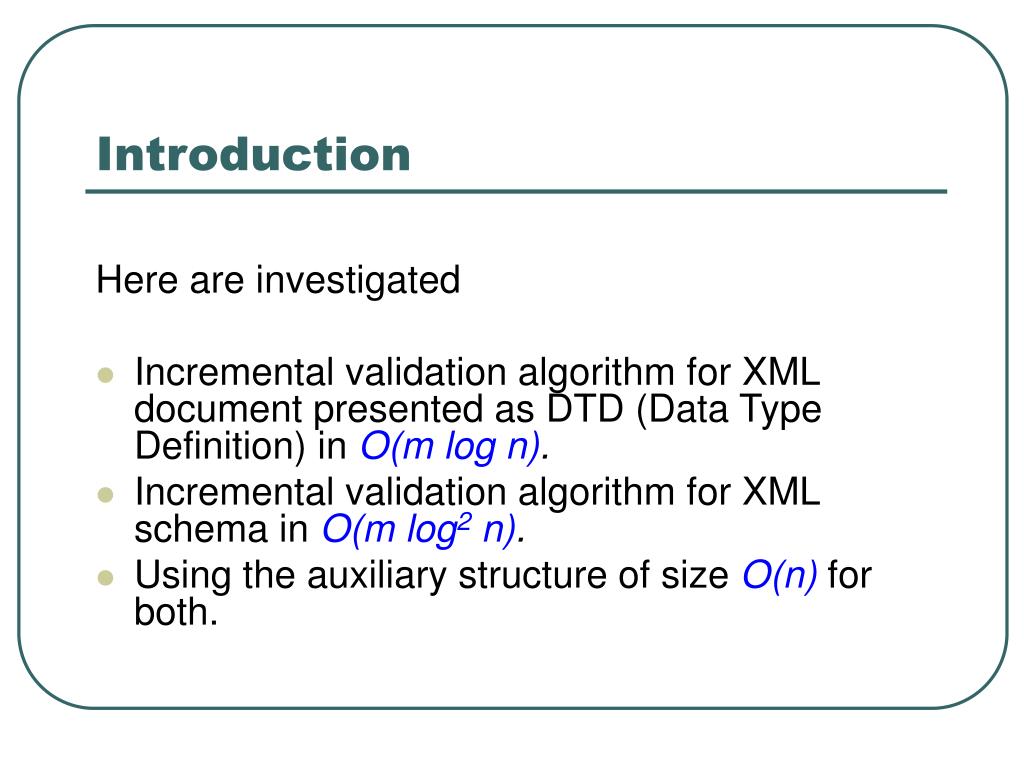 Introduction

Here are investigated

- Incremental validation algorithm for XML document presented as DTD (Data Type Definition) in $O(m \log n)$.
- Incremental validation algorithm for XML schema in $O(m \log^2 n)$.
- Using the auxiliary structure of size $O(n)$ for both.